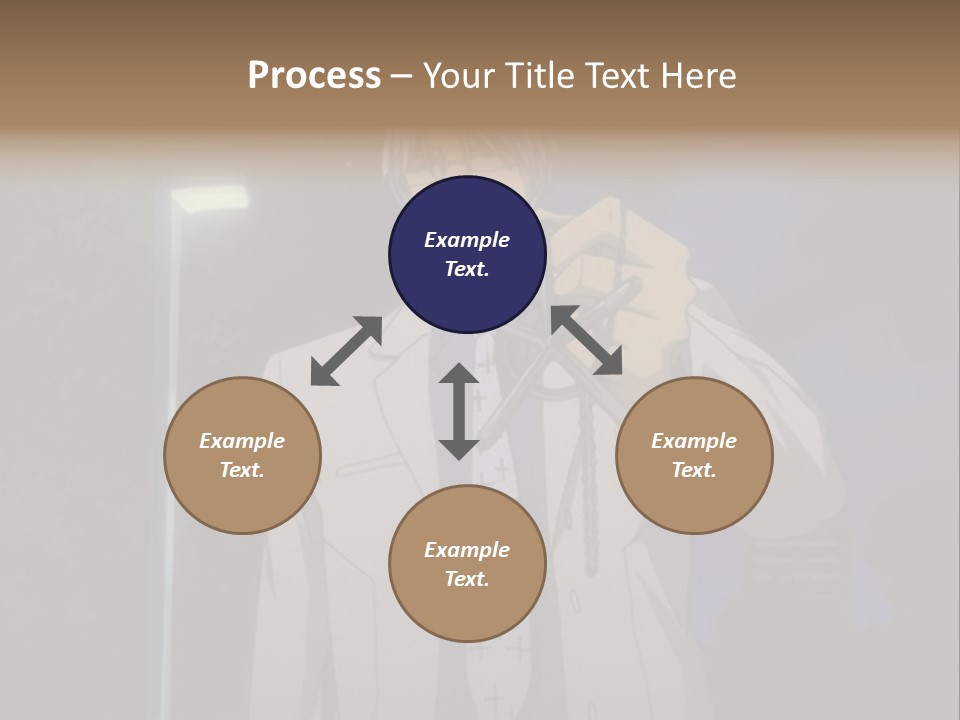 Process – Your Title Text Here

Example Text.

Example Text.

Example Text.

Example Text.